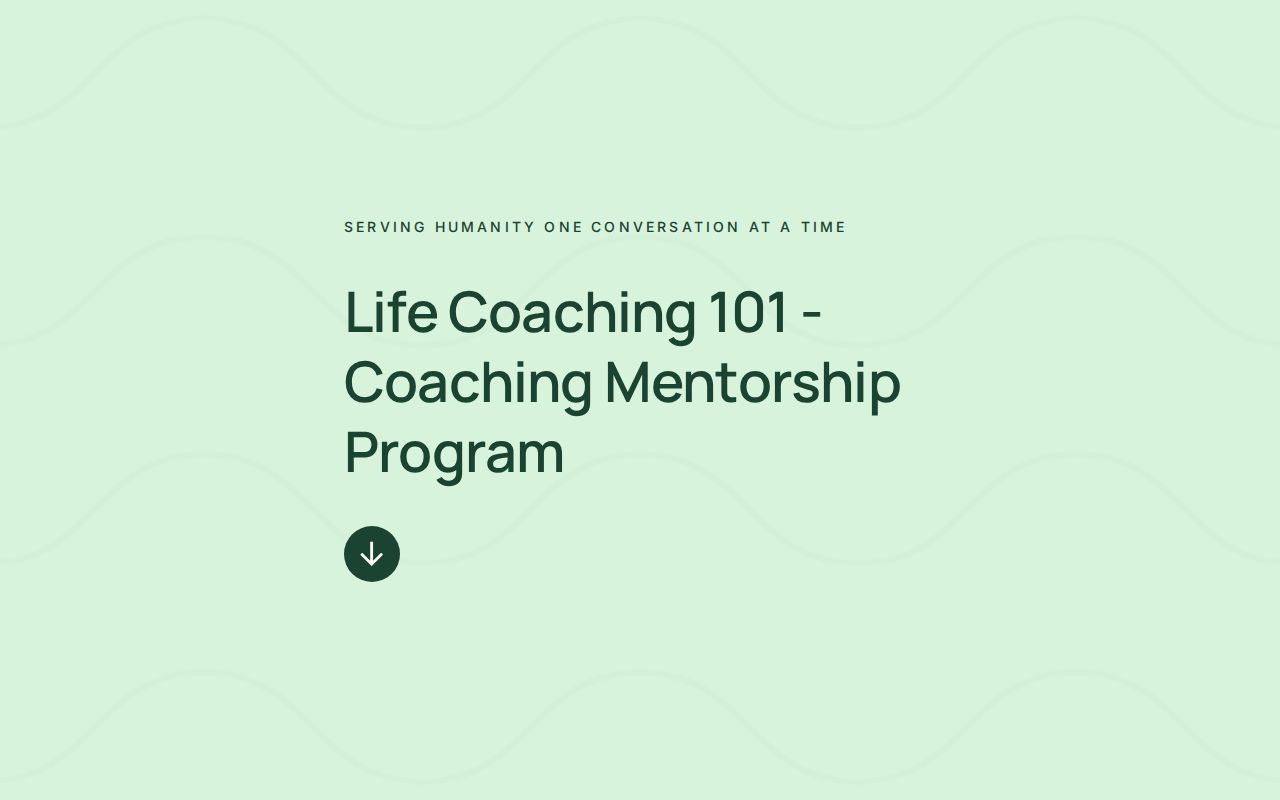 SERVING HUMANITY ONE CONVERSATION AT A TIME

Life Coaching 101 - Coaching Mentorship Program